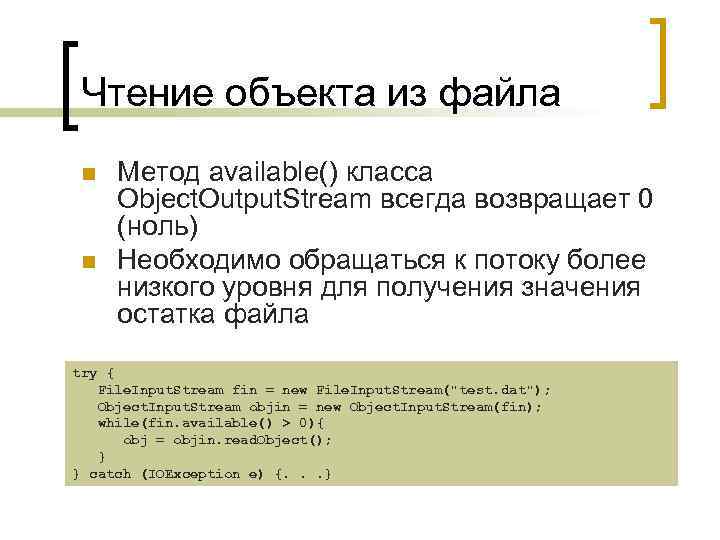 Чтение объекта из файла

Метод available() класса ObjectOutputStream всегда возвращает 0 (ноль)

Необходимо обращаться к потоку более низкого уровня для получения значения остатка файла

try {
    FileInputStream fin = new FileInputStream("test.dat");
    ObjectInputStream objin = new ObjectInputStream(fin);
    while(fin.available() > 0){
        obj = objin.readObject();
    }
} catch (IOException e) {. . .}